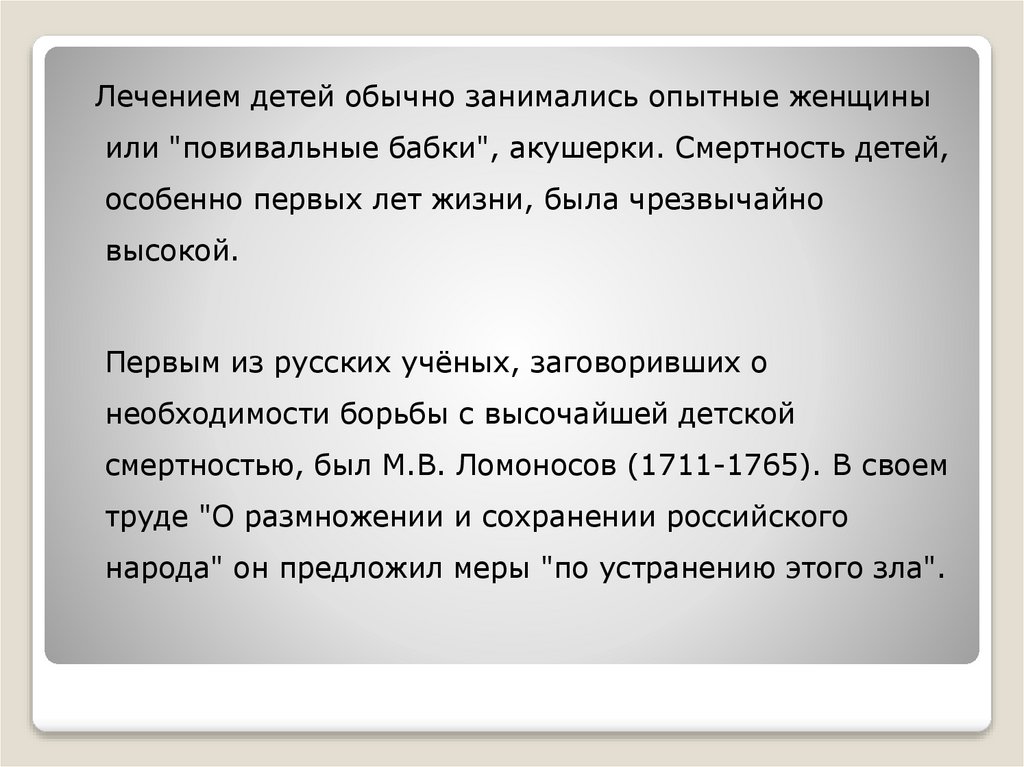 Лечением детей обычно занимались опытные женщины или "повивальные бабки", акушерки. Смертность детей, особенно первых лет жизни, была чрезвычайно высокой.

Первым из русских учёных, заговоривших о необходимости борьбы с высочайшей детской смертностью, был М.В. Ломоносов (1711-1765). В своем труде "О размножении и сохранении российского народа" он предложил меры "по устранению этого зла".